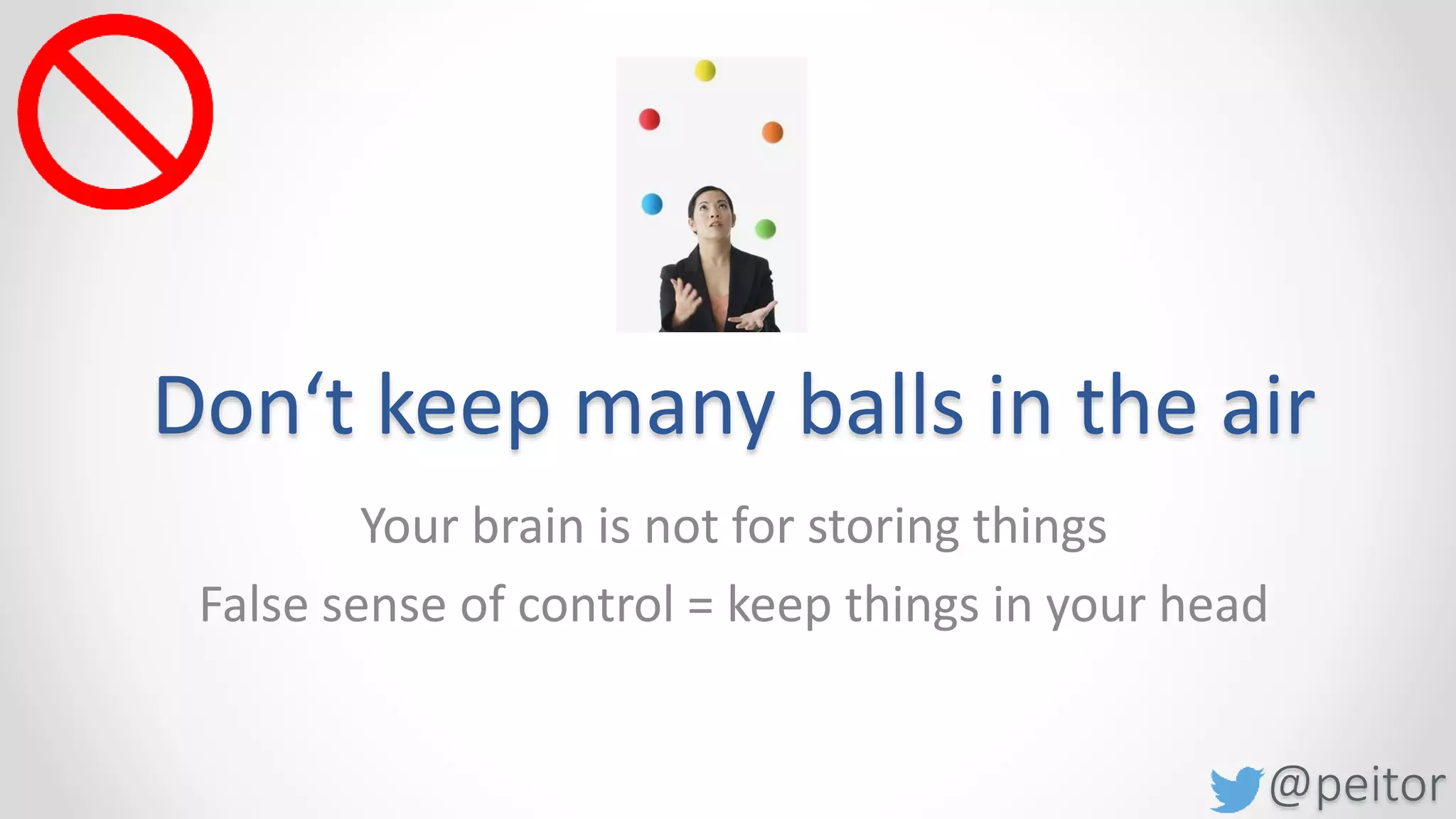 Don‘t keep many balls in the air

Your brain is not for storing things

False sense of control = keep things in your head

@peitor